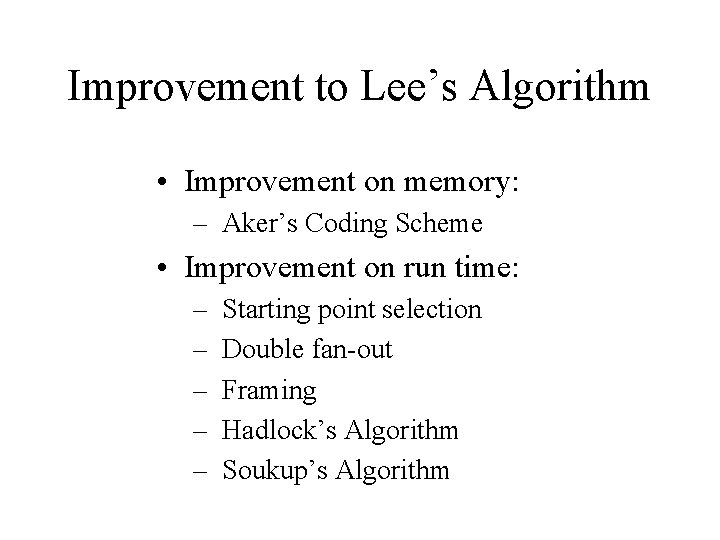 Improvement to Lee’s Algorithm

• Improvement on memory:
– Aker’s Coding Scheme
• Improvement on run time:
– Starting point selection
– Double fan-out
– Framing
– Hadlock’s Algorithm
– Soukup’s Algorithm